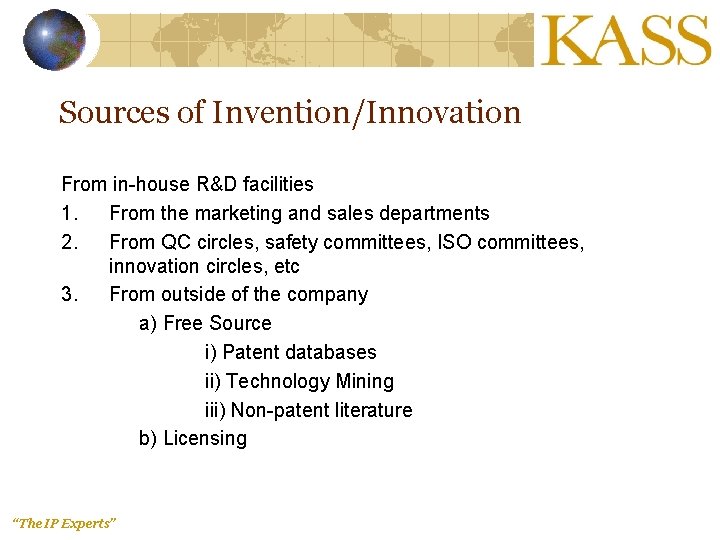 KASS

Sources of Invention/Innovation

From in-house R&D facilities

1. From the marketing and sales departments

2. From QC circles, safety committees, ISO committees, innovation circles, etc

3. From outside of the company

a) Free Source

i) Patent databases

ii) Technology Mining

iii) Non-patent literature

b) Licensing

"The IP Experts"